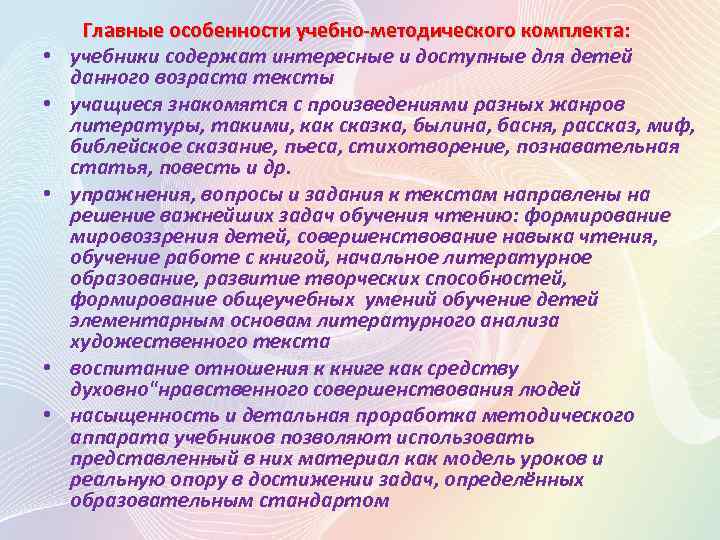 Главные особенности учебно-методического комплекта:

• учебники содержат интересные и доступные для детей данного возраста тексты

• учащиеся знакомятся с произведениями разных жанров литературы, такими, как сказка, былина, басня, рассказ, миф, библейское сказание, пьеса, стихотворение, познавательная статья, повесть и др.

• упражнения, вопросы и задания к текстам направлены на решение важнейших задач обучения чтению: формирование мировоззрения детей, совершенствование навыка чтения, обучение работе с книгой, начальное литературное образование, развитие творческих способностей, формирование общеучебных умений обучение детей элементарным основам литературного анализа художественного текста

• воспитание отношения к книге как средству духовно"нравственного совершенствования людей

• насыщенность и детальная проработка методического аппарата учебников позволяют использовать представленный в них материал как модель уроков и реальную опору в достижении задач, определённых образовательным стандартом